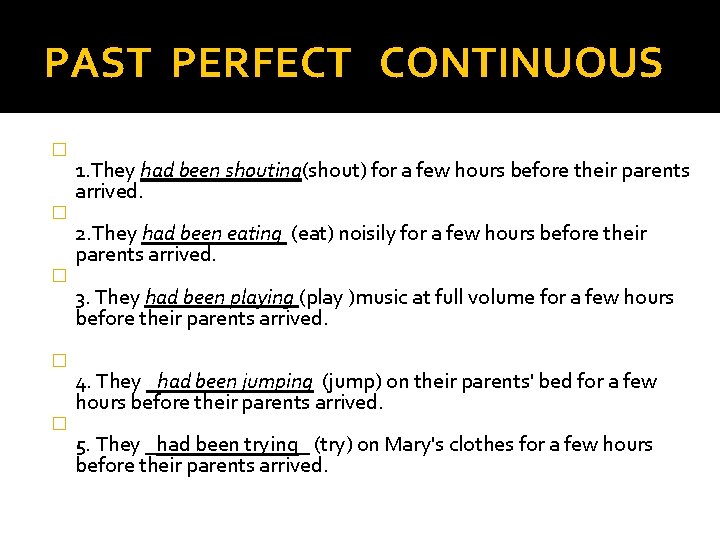 PAST PERFECT CONTINUOUS

1.They had been shouting(shout) for a few hours before their parents arrived.

2.They had been eating (eat) noisily for a few hours before their parents arrived.

3. They had been playing (play )music at full volume for a few hours before their parents arrived.

4. They had been jumping (jump) on their parents' bed for a few hours before their parents arrived.

5. They had been trying (try) on Mary's clothes for a few hours before their parents arrived.